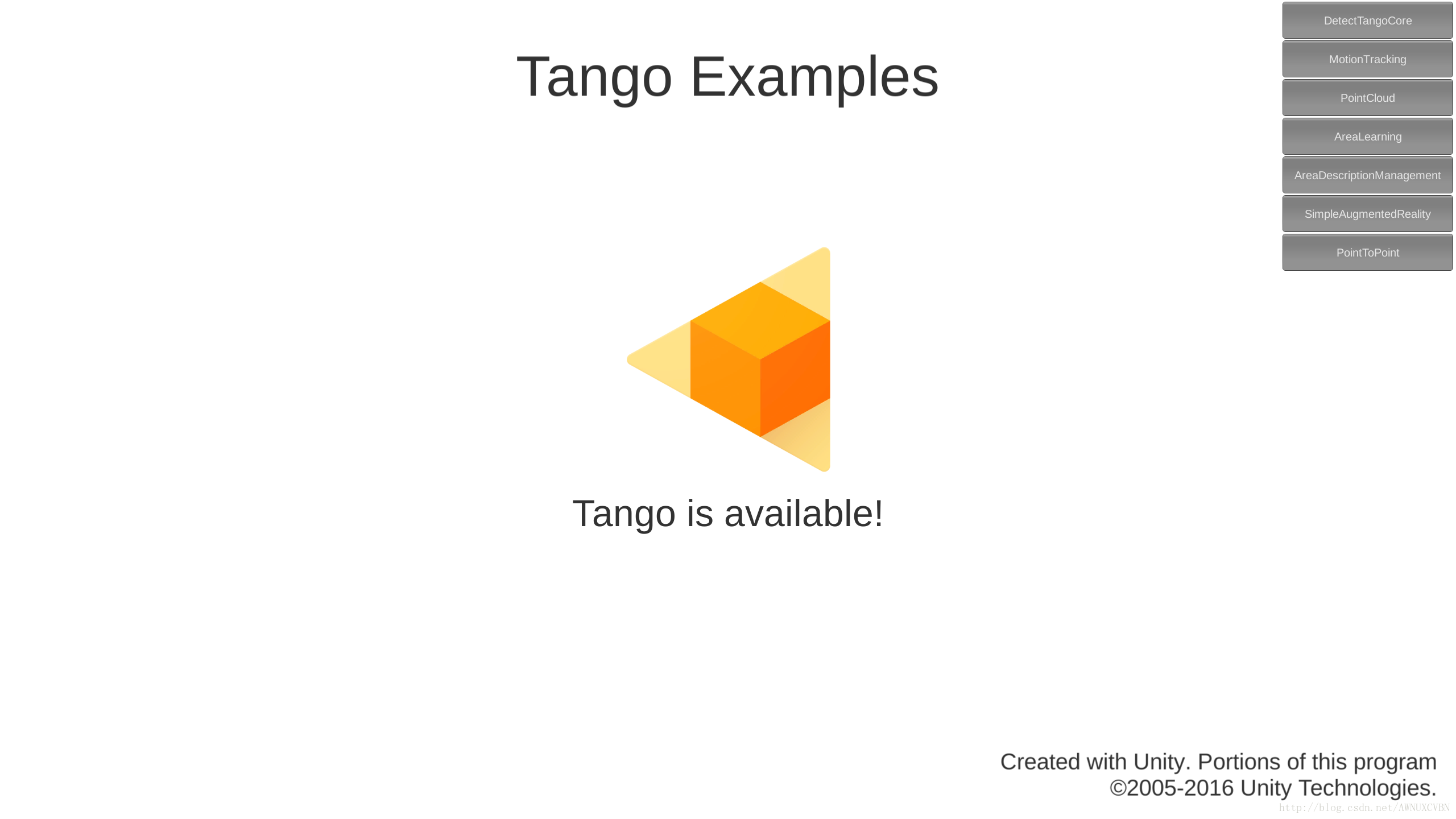 DetectTangoCore

MotionTracking

PointCloud

AreaLearning

AreaDescriptionManagement

SimpleAugmentedReality

PointToPoint

Tango Examples

Tango is available!

Created with Unity. Portions of this program ©2005-2016 Unity Technologies.

http://blog.csdn.net/AWNUXCVBN